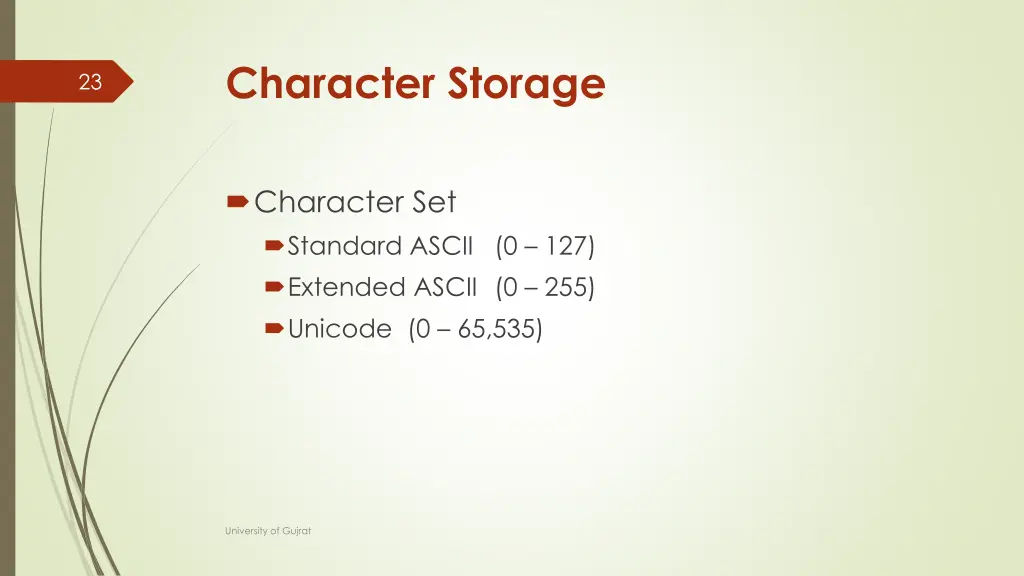 23

Character Storage

Character Set

Standard ASCII (0 – 127)

Extended ASCII (0 – 255)

Unicode (0 – 65,535)

University of Gujrat